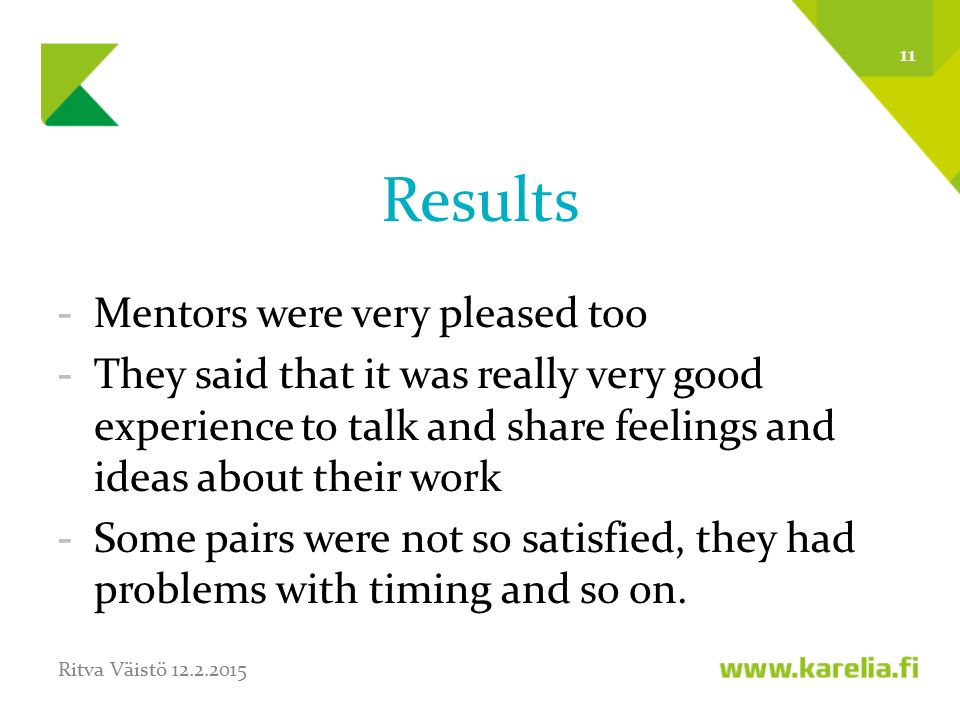 11

Results

- Mentors were very pleased too
- They said that it was really very good experience to talk and share feelings and ideas about their work
- Some pairs were not so satisfied, they had problems with timing and so on.

Ritva Väistö 12.2.2015

www.karelia.fi